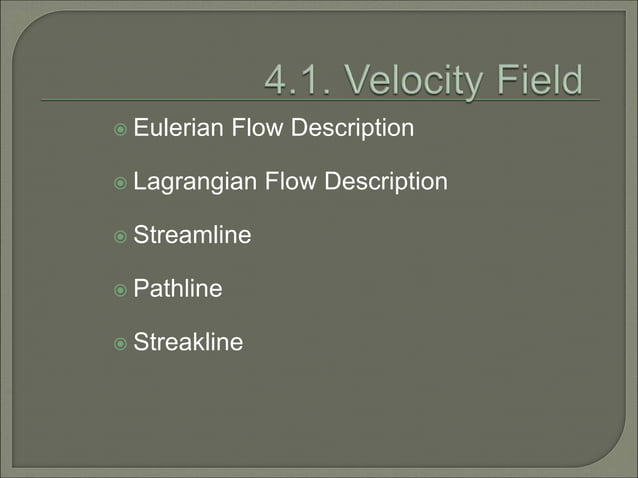 4.1. Velocity Field

Eulerian Flow Description

Lagrangian Flow Description

Streamline

Pathline

Streakline